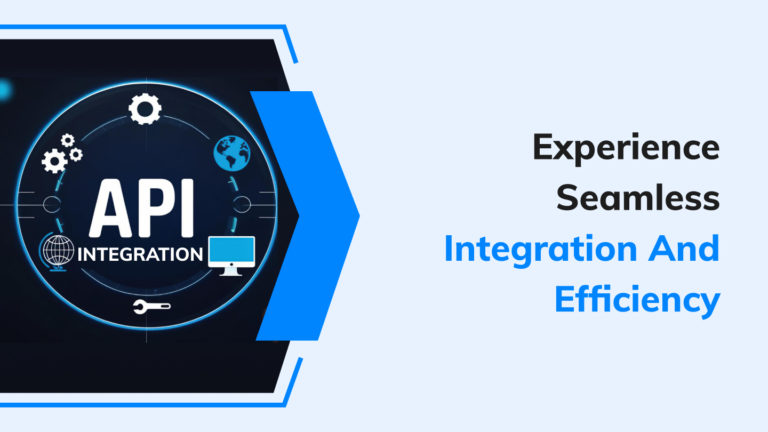 API
INTEGRATION

Experience Seamless Integration And Efficiency